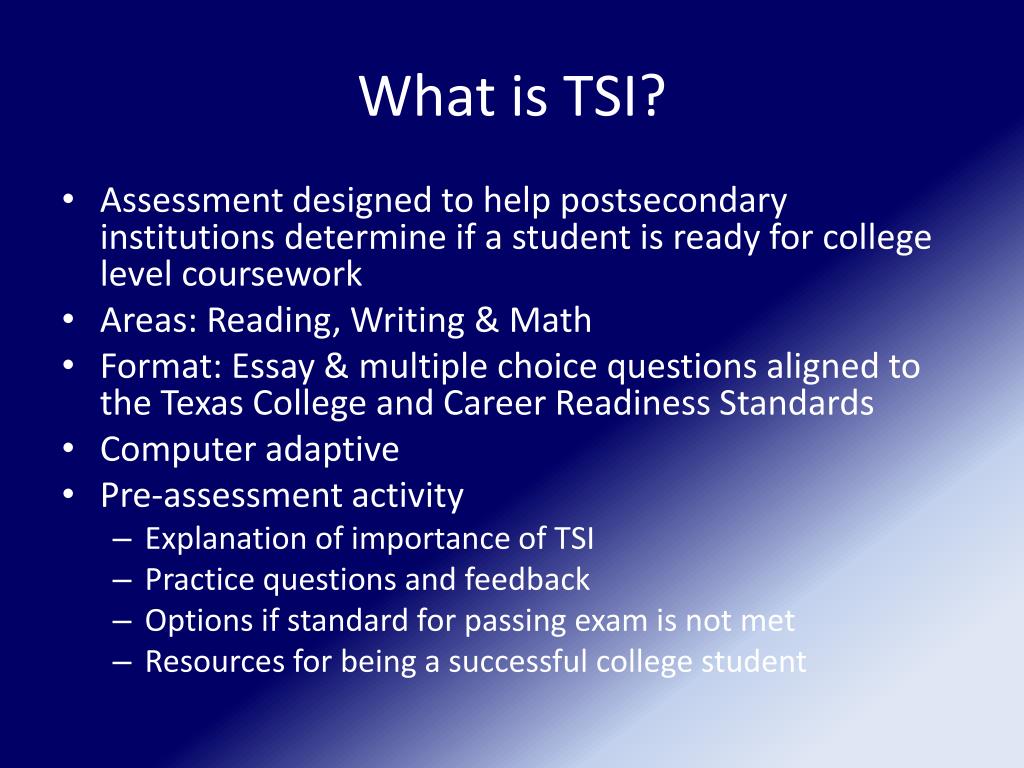 What is TSI?

• Assessment designed to help postsecondary institutions determine if a student is ready for college level coursework
• Areas: Reading, Writing & Math
• Format: Essay & multiple choice questions aligned to the Texas College and Career Readiness Standards
• Computer adaptive
• Pre-assessment activity
– Explanation of importance of TSI
– Practice questions and feedback
– Options if standard for passing exam is not met
– Resources for being a successful college student